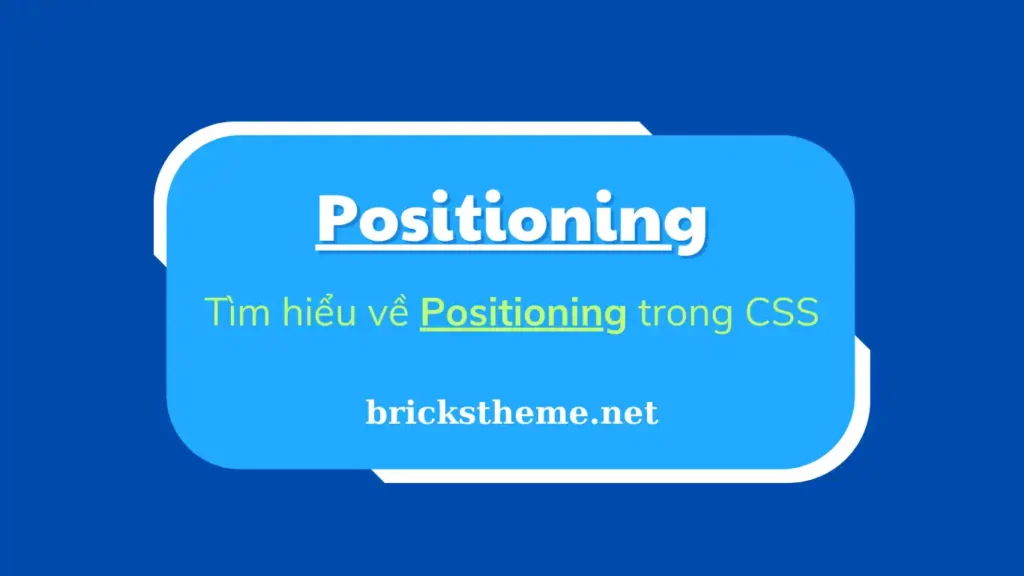 Positioning

Tìm hiểu về Positioning trong CSS

brickstheme.net